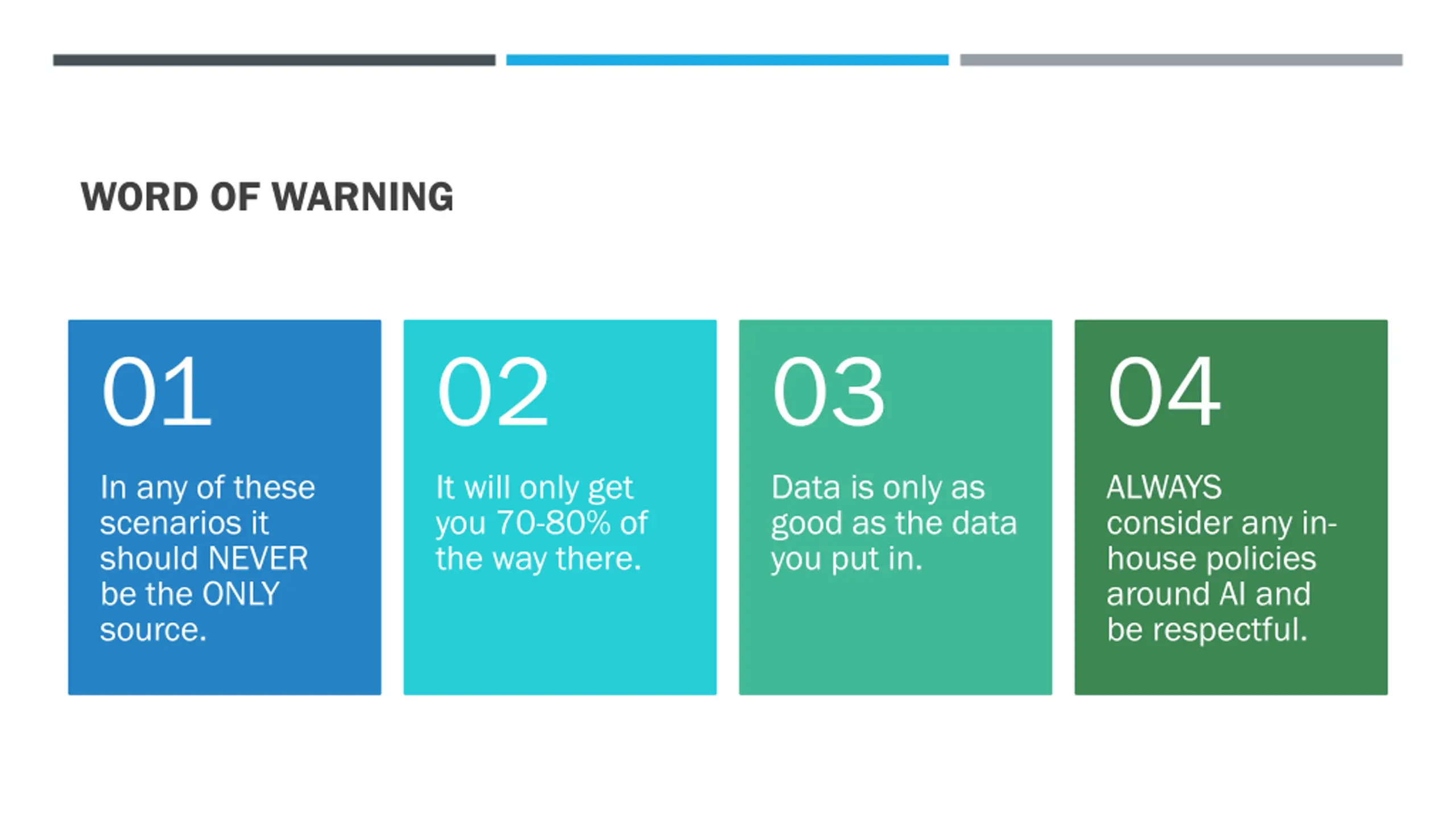 WORD OF WARNING

01

In any of these scenarios it should NEVER be the ONLY source.

02

It will only get you 70-80% of the way there.

03

Data is only as good as the data you put in.

04

ALWAYS consider any in-house policies around AI and be respectful.